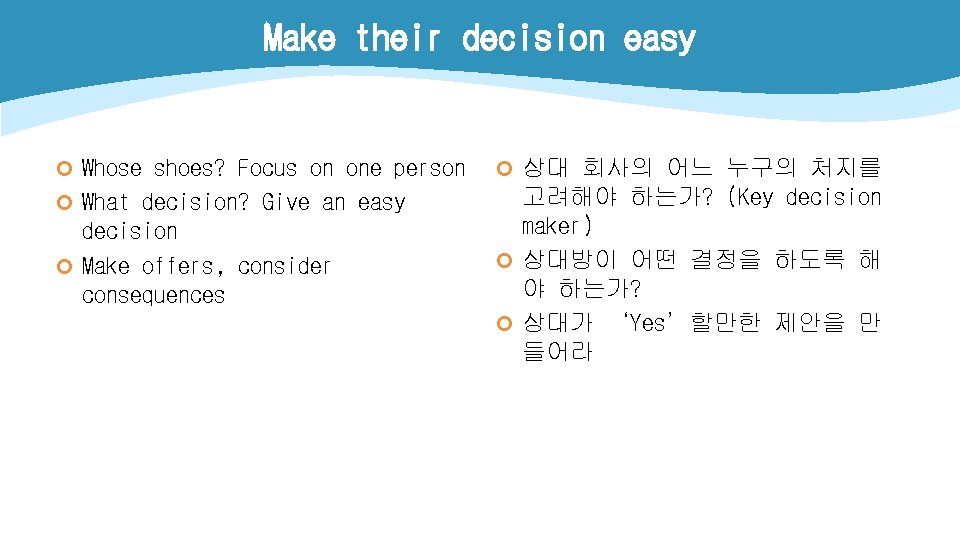 Make their decision easy

Whose shoes? Focus on one person

What decision? Give an easy decision

Make offers, consider consequences

상대 회사의 어느 누구의 처지를 고려해야 하는가? (Key decision maker)

상대방이 어떤 결정을 하도록 해야 하는가?

상대가 'Yes' 할만한 제안을 만들어라